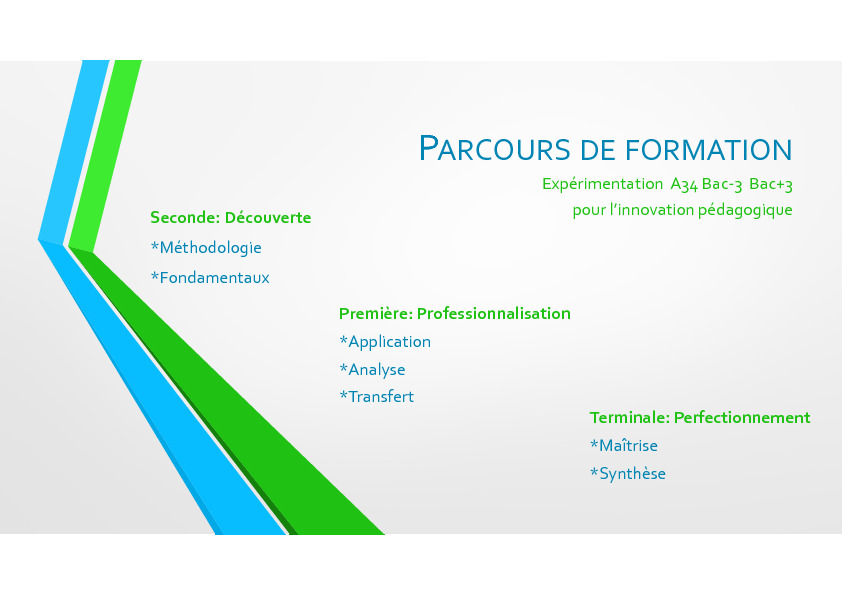 PARCOURS DE FORMATION

Expérimentation A34 Bac-3 Bac+3
pour l'innovation pédagogique

Seconde: Découverte

*Méthodologie

*Fondamentaux

Première: Professionnalisation

*Application

*Analyse

*Transfert

Terminale: Perfectionnement

*Maîtrise

*Synthèse